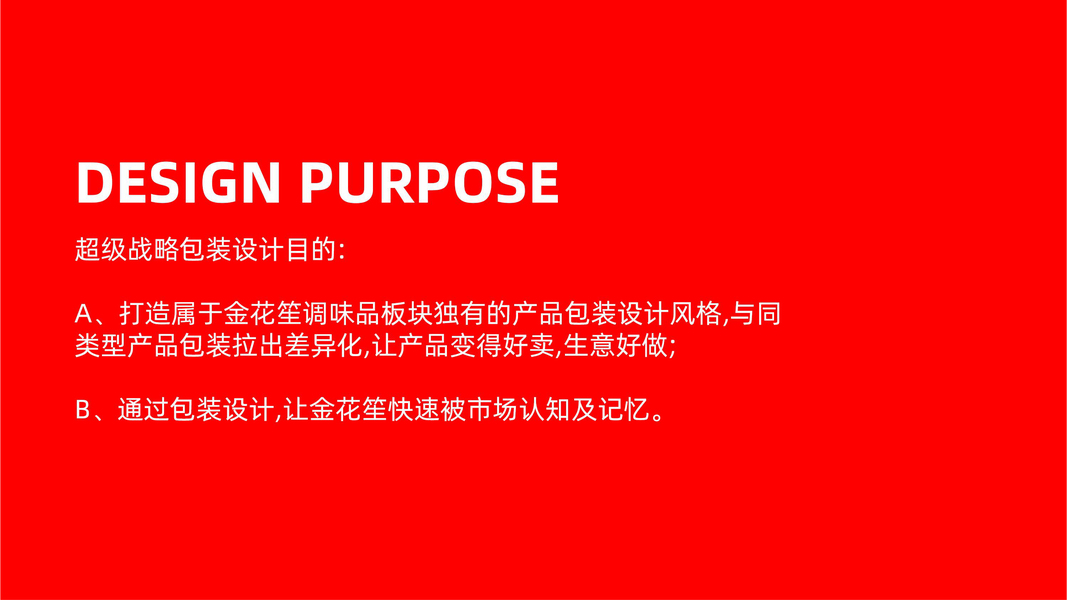 DESIGN PURPOSE

超级战略包装设计目的:

A、打造属于金花笙调味品板块独有的产品包装设计风格,与同类型产品包装拉出差异化,让产品变得好卖,生意好做;

B、通过包装设计,让金花笙快速被市场认知及记忆。